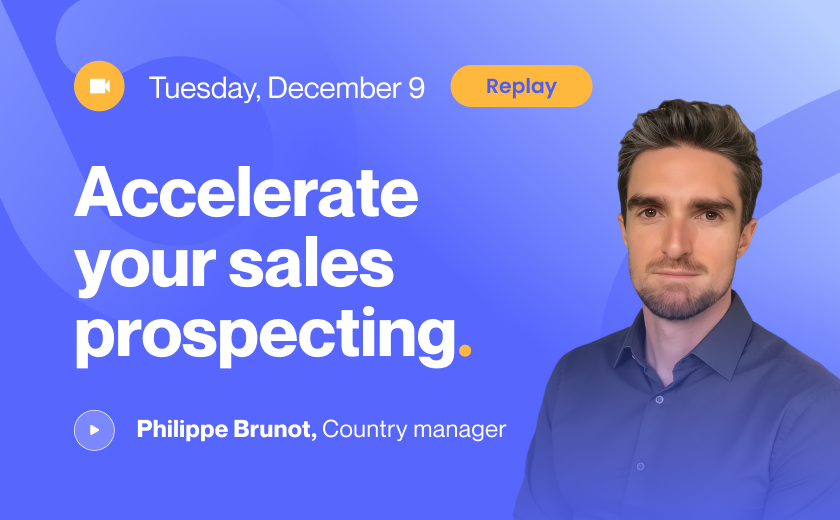 Tuesday, December 9

Replay

Accelerate your sales prospecting.

Philippe Brunot, Country manager